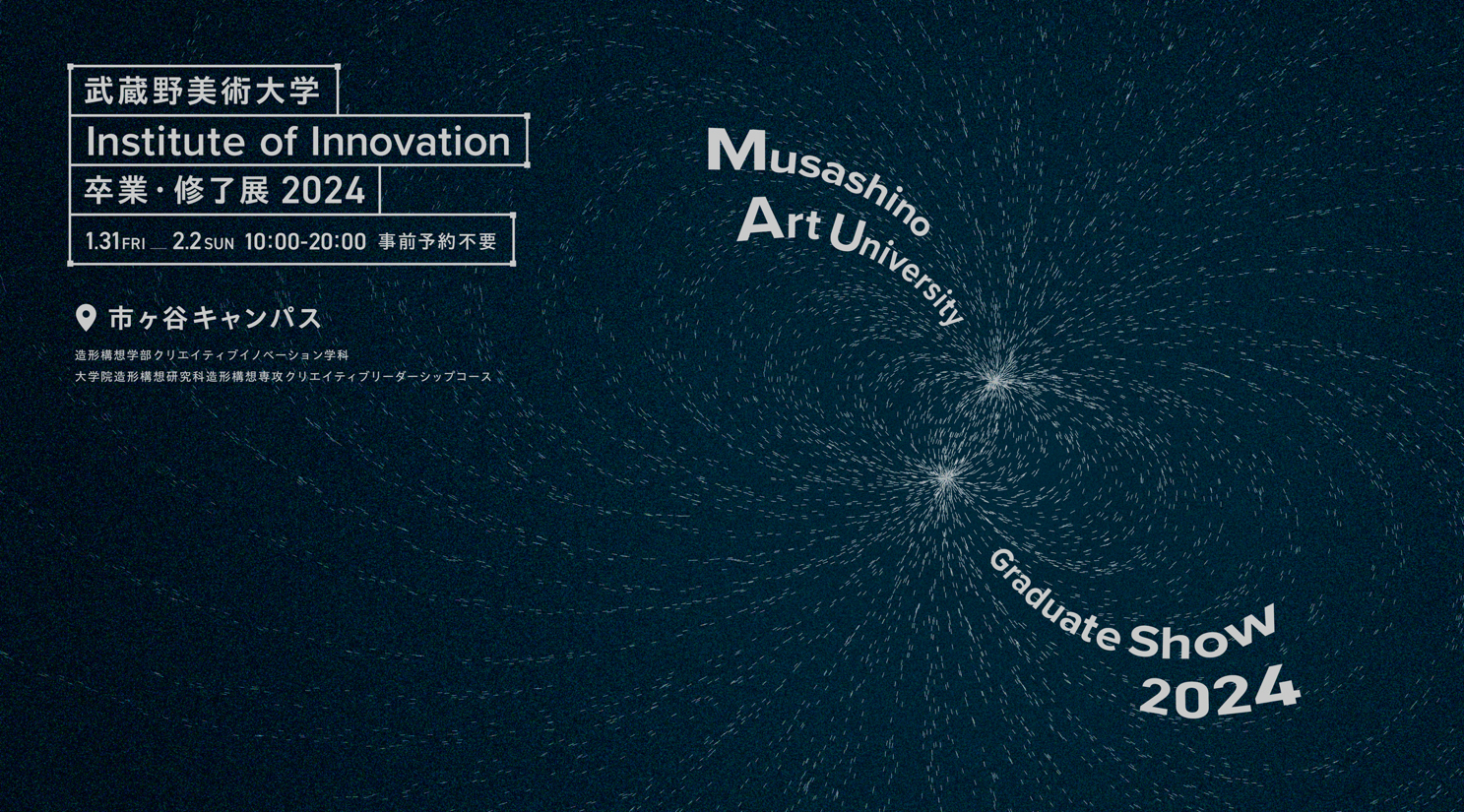 武蔵野美術大学
Institute of Innovation
卒業・修了展 2024
1.31 FRI — 2.2 SUN 10:00-20:00 事前予約不要

市ヶ谷キャンパス
造形構想学部クリエイティブイノベーション学科
大学院造形構想研究科造形構想専攻クリエイティブリーダーシップコース

Musashino Art University

Graduate Show 2024